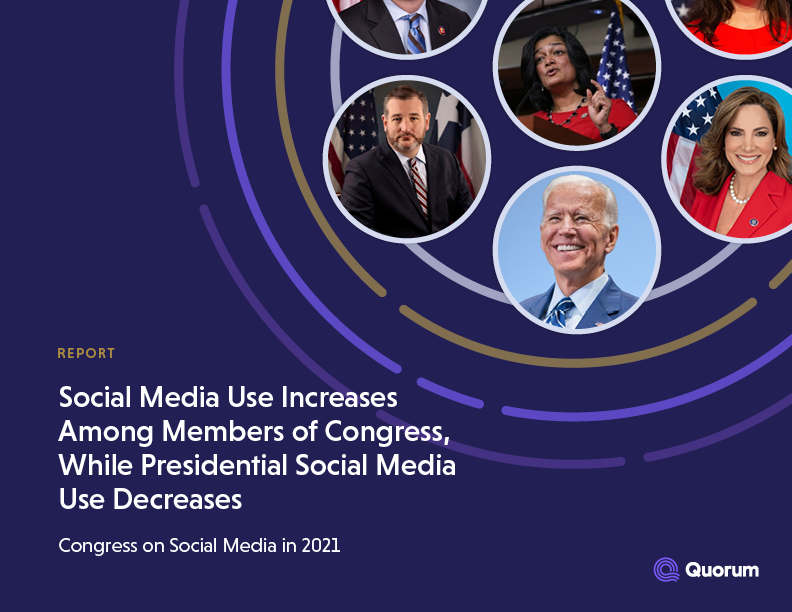 REPORT

Social Media Use Increases Among Members of Congress, While Presidential Social Media Use Decreases

Congress on Social Media in 2021

Quorum